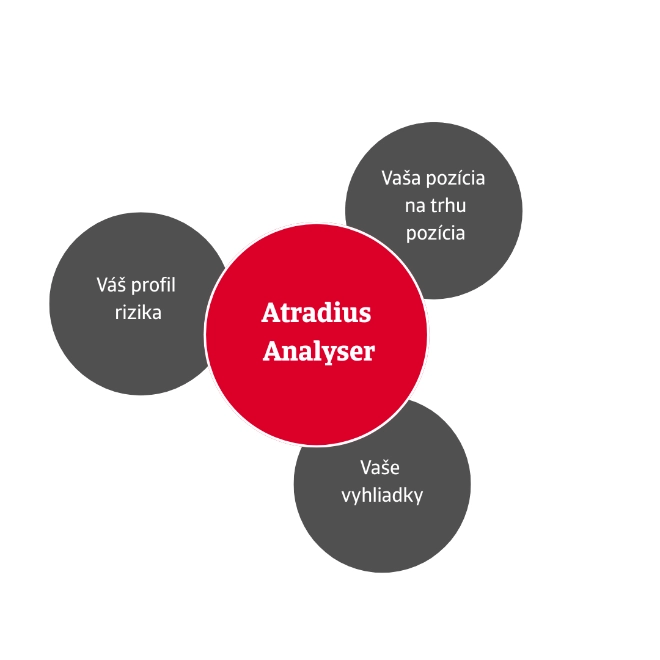 Vaša pozícia na trhu pozícia

Váš profil rizika

Atradius Analyser

Vaše vyhliadky